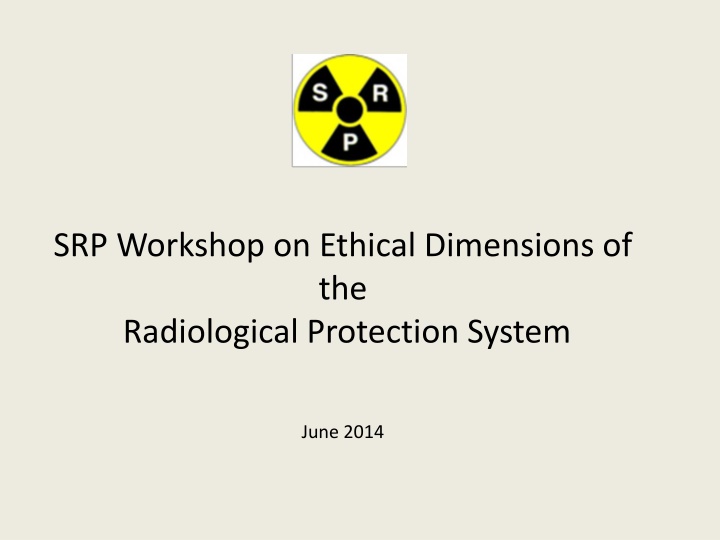 S R P

SRP Workshop on Ethical Dimensions of the
Radiological Protection System

June 2014